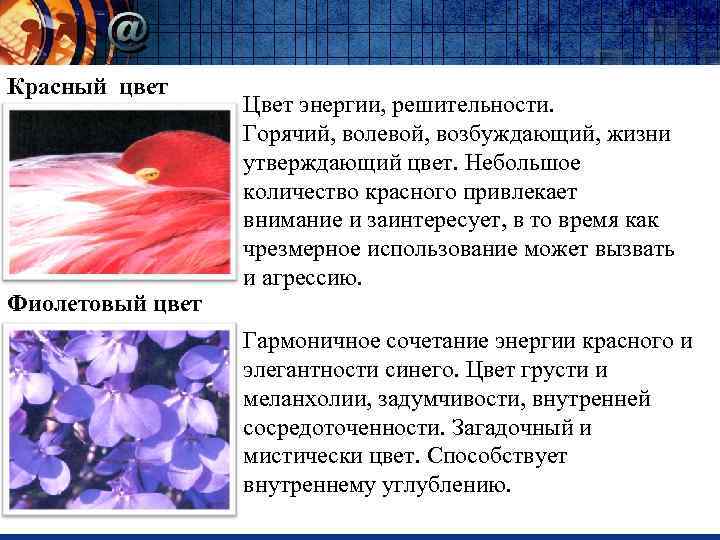 @

Красный цвет

Цвет энергии, решительности. Горячий, волевой, возбуждающий, жизни утверждающий цвет. Небольшое количество красного привлекает внимание и заинтересует, в то время как чрезмерное использование может вызвать и агрессию.

Фиолетовый цвет

Гармоничное сочетание энергии красного и элегантности синего. Цвет грусти и меланхолии, задумчивости, внутренней сосредоточенности. Загадочный и мистически цвет. Способствует внутреннему углублению.